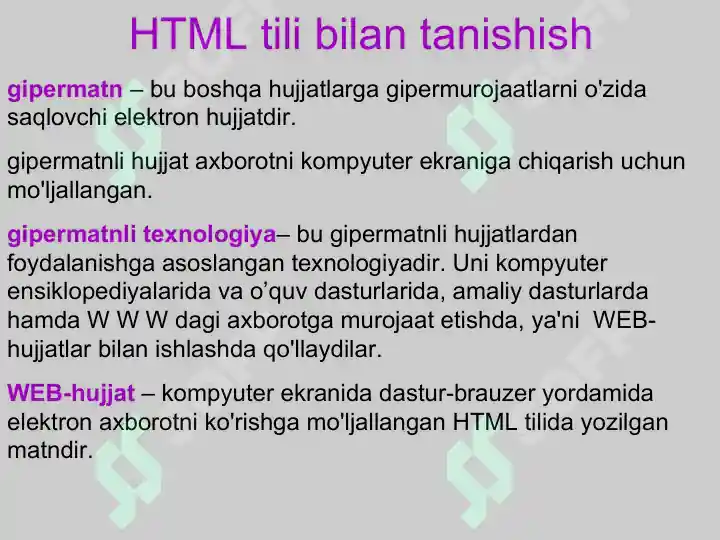 HTML tili bilan tanishish

gipermatn – bu boshqa hujjatlarga gipermurojaatlarni o'zida saqlovchi elektron hujjatdir.

gipermatnli hujjat axborotni kompyuter ekraniga chiqarish uchun mo'ljallangan.

gipermatnli texnologiya– bu gipermatnli hujjatlardan foydalanishga asoslangan texnologiyadir. Uni kompyuter ensiklopediyalarida va o’quv dasturlarida, amaliy dasturlarda hamda W W W dagi axborotga murojaat etishda, ya'ni WEB-hujjatlar bilan ishlashda qo'llaydilar.

WEB-hujjat – kompyuter ekranida dastur-brauzer yordamida elektron axborotni ko'rishga mo'ljallangan HTML tilida yozilgan matndir.